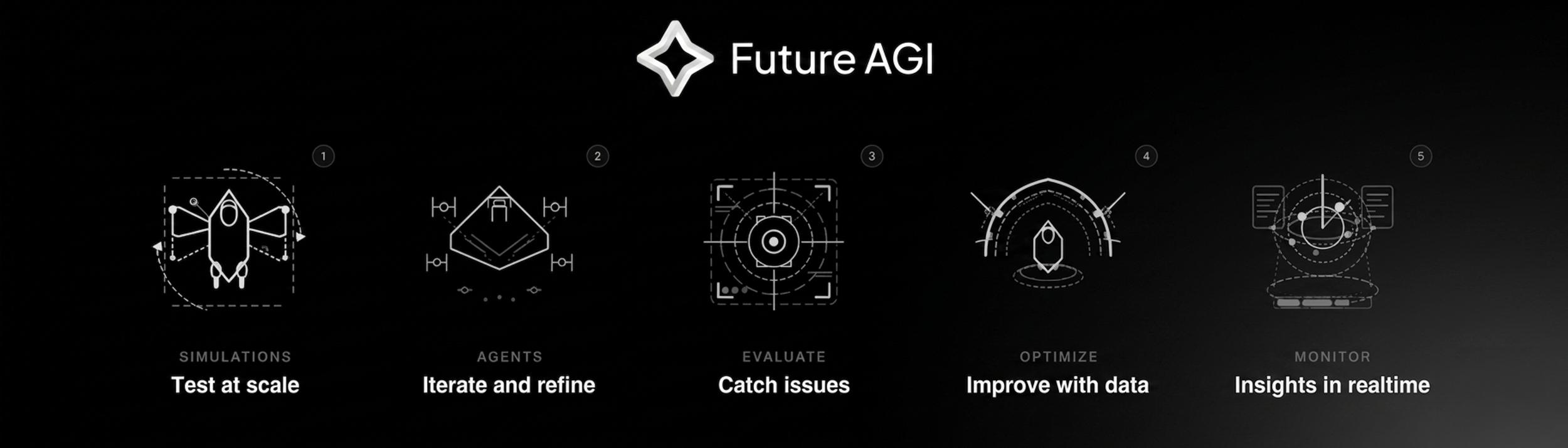 Future AGI

1

SIMULATIONS
Test at scale

2

AGENTS
Iterate and refine

3

EVALUATE
Catch issues

4

OPTIMIZE
Improve with data

5

MONITOR
Insights in realtime